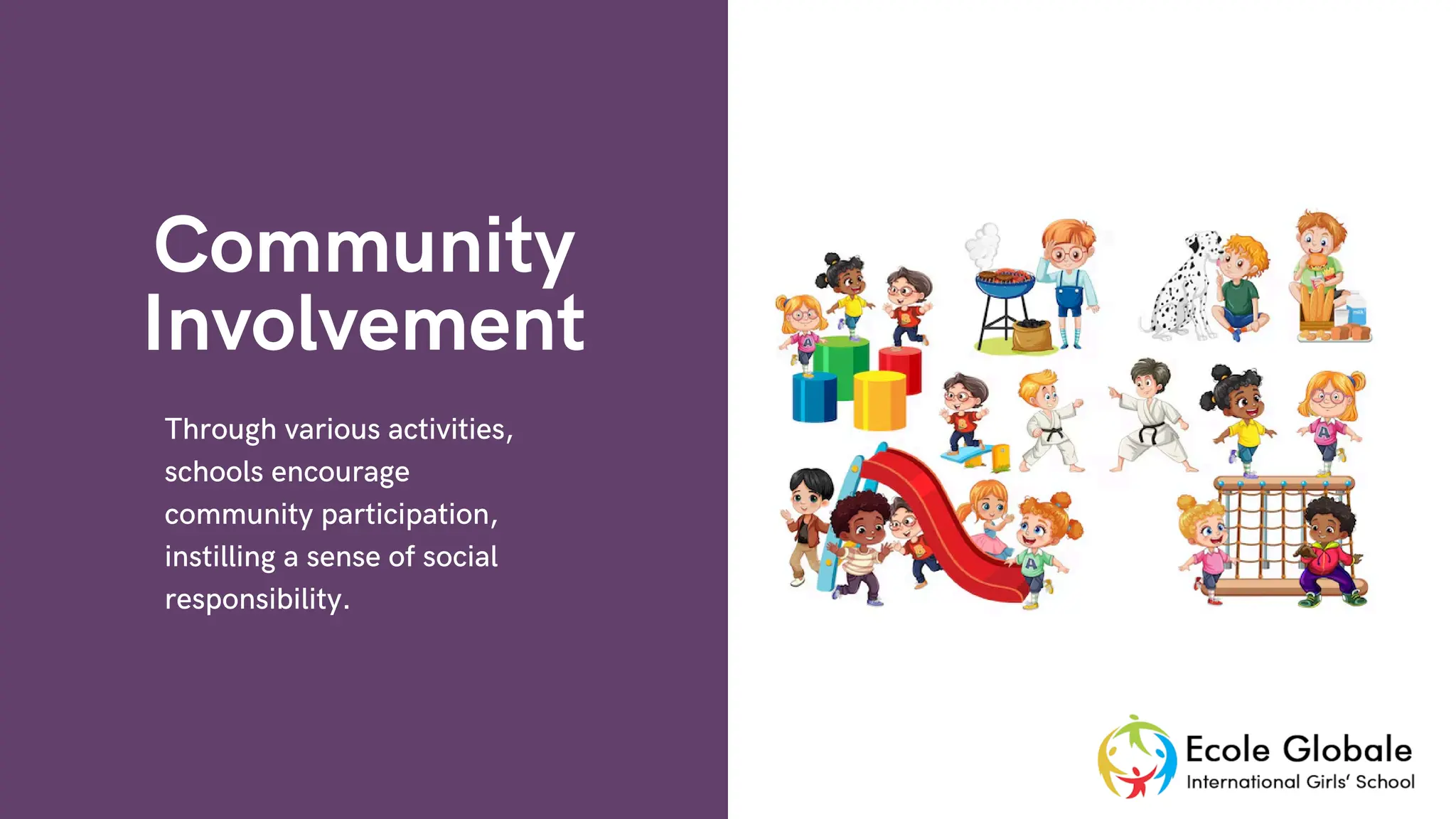 Community Involvement

Through various activities, schools encourage community participation, instilling a sense of social responsibility.

Ecole Globale
International Girls' School